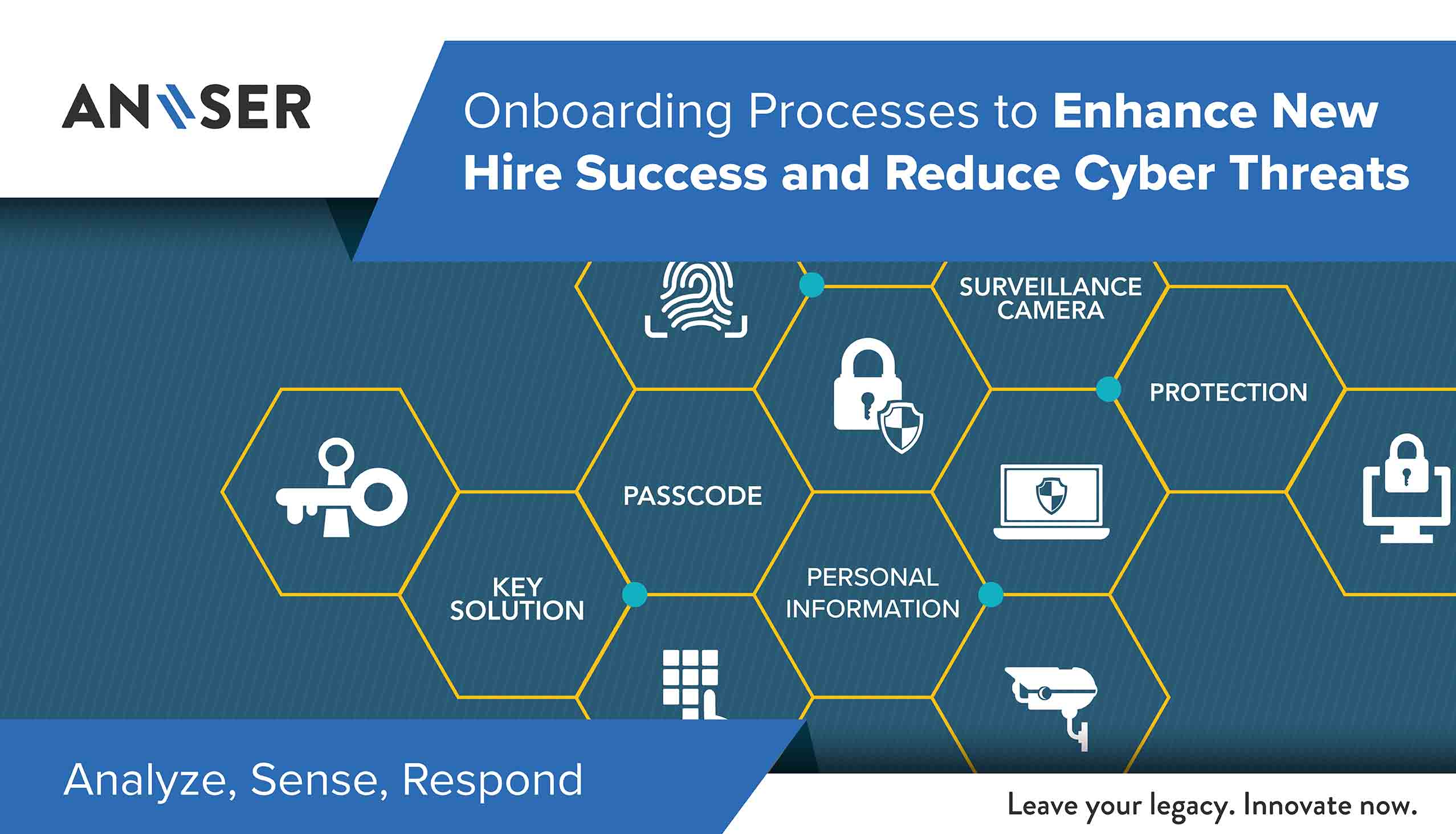 ANSER

Onboarding Processes to Enhance New Hire Success and Reduce Cyber Threats

SURVEILLANCE CAMERA

PROTECTION

PASSCODE

KEY SOLUTION

PERSONAL INFORMATION

Analyze, Sense, Respond

Leave your legacy. Innovate now.